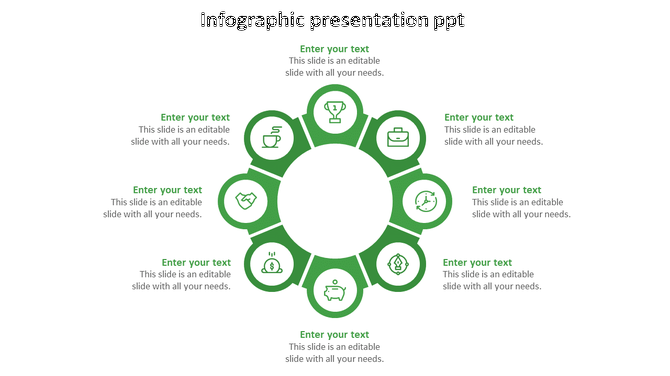 Infographic presentation ppt

Enter your text
This slide is an editable slide with all your needs.

Enter your text
This slide is an editable slide with all your needs.

Enter your text
This slide is an editable slide with all your needs.

Enter your text
This slide is an editable slide with all your needs.

Enter your text
This slide is an editable slide with all your needs.

Enter your text
This slide is an editable slide with all your needs.

Enter your text
This slide is an editable slide with all your needs.

Enter your text
This slide is an editable slide with all your needs.